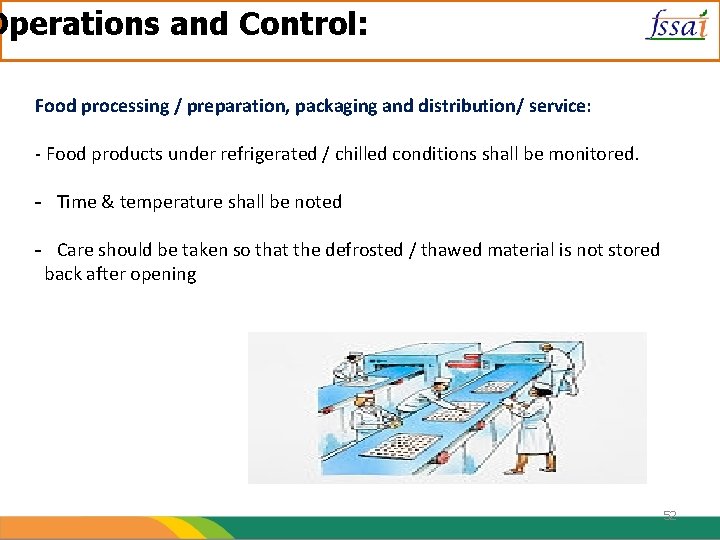 perations and Control:

fssai

Food processing / preparation, packaging and distribution/ service:

- Food products under refrigerated / chilled conditions shall be monitored.

- Time & temperature shall be noted

- Care should be taken so that the defrosted / thawed material is not stored back after opening

52